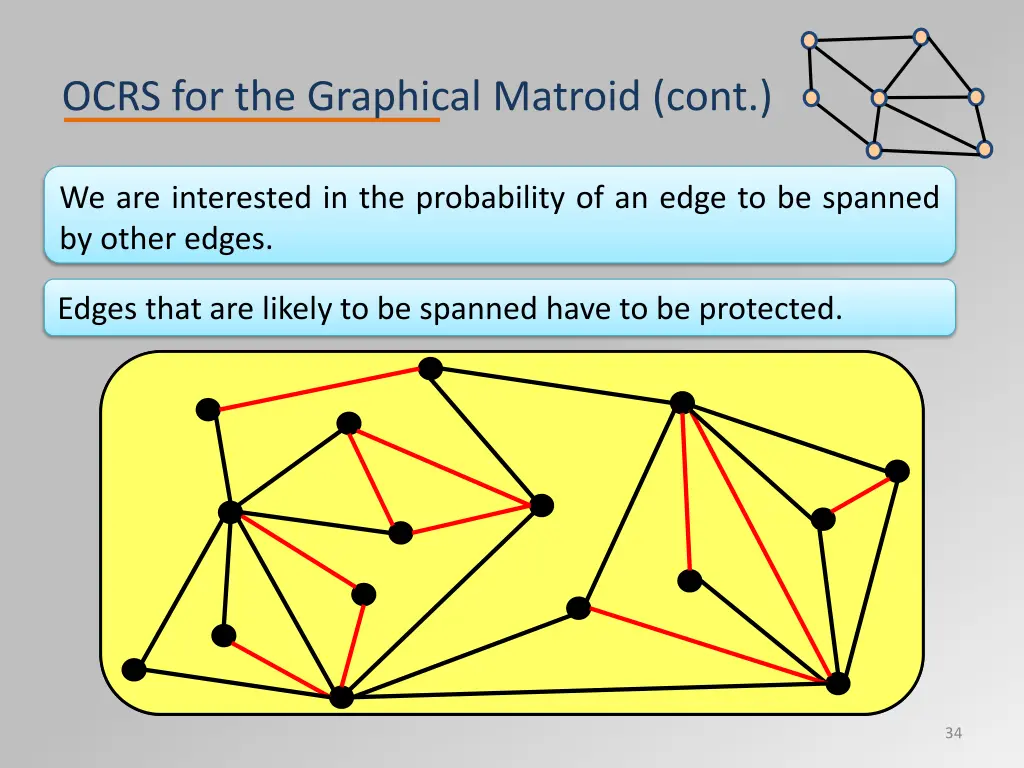 OCRS for the Graphical Matroid (cont.)

We are interested in the probability of an edge to be spanned by other edges.

Edges that are likely to be spanned have to be protected.

34